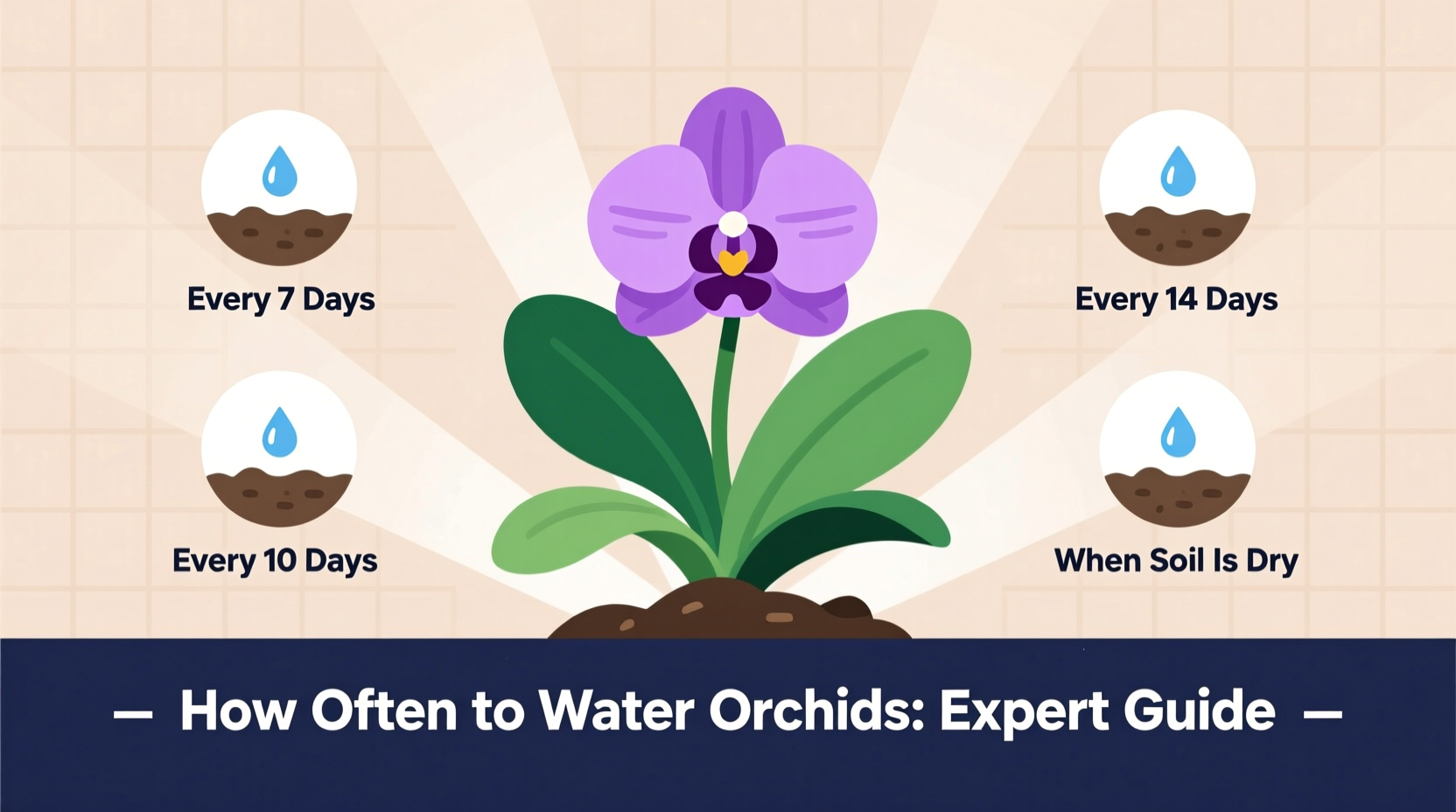 Every 7 Days

Every 10 Days

Every 14 Days

When Soil Is Dry

— How Often to Water Orchids: Expert Guide —